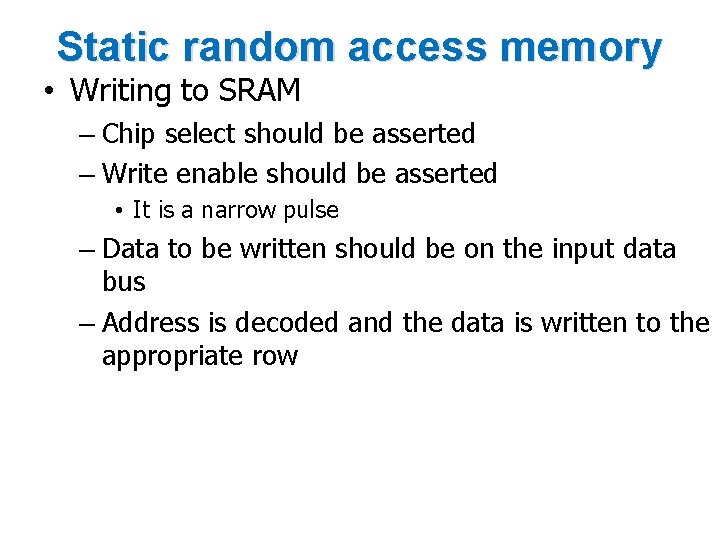 Static random access memory

• Writing to SRAM
– Chip select should be asserted
– Write enable should be asserted
• It is a narrow pulse
– Data to be written should be on the input data bus
– Address is decoded and the data is written to the appropriate row